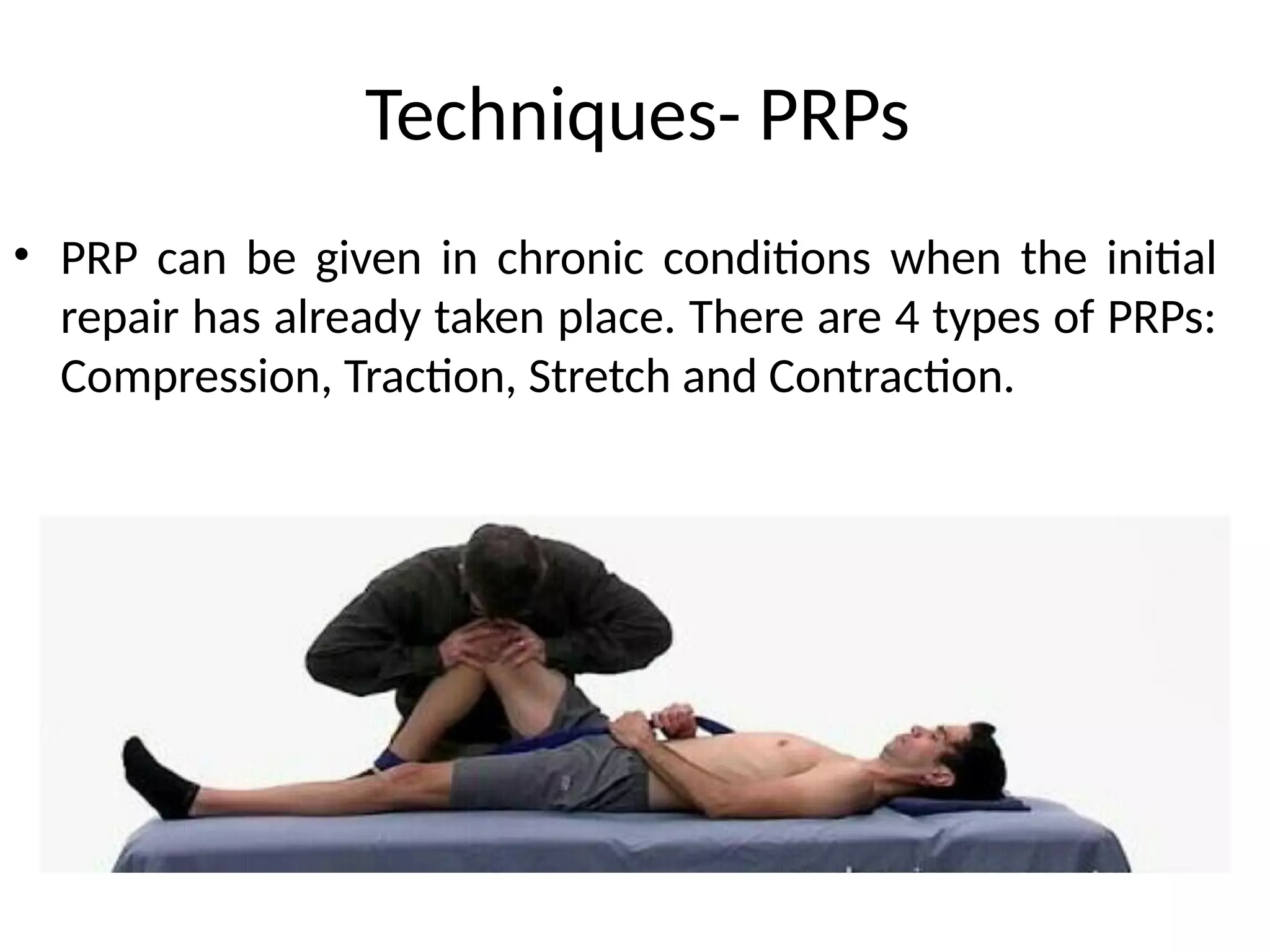 Techniques- PRPs

• PRP can be given in chronic conditions when the initial repair has already taken place. There are 4 types of PRPs: Compression, Traction, Stretch and Contraction.